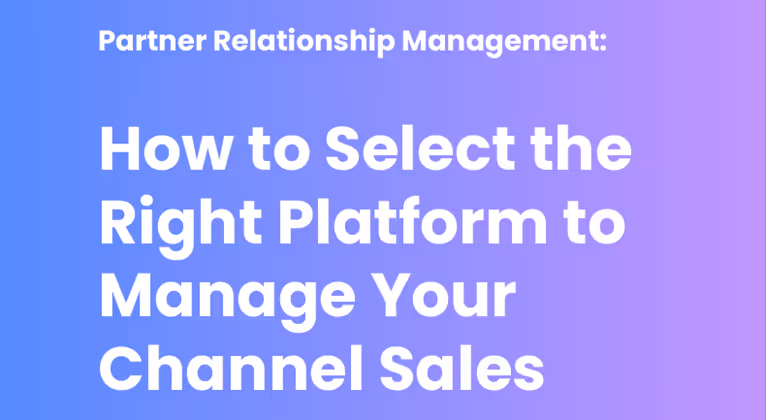 Partner Relationship Management:

How to Select the Right Platform to Manage Your Channel Sales